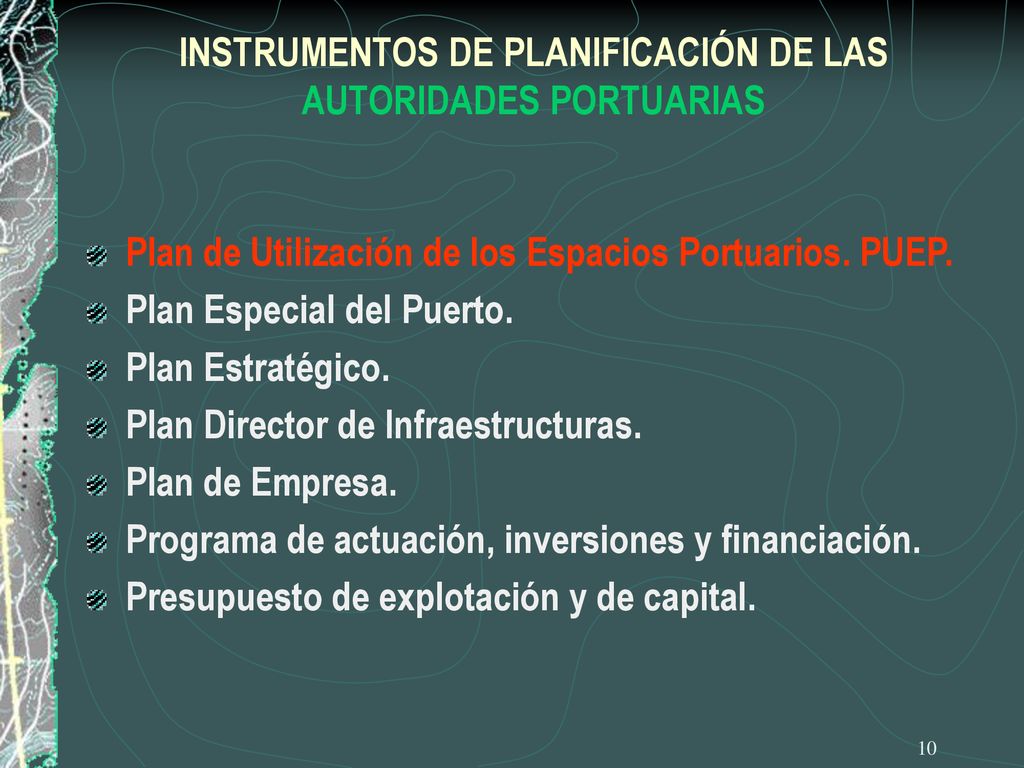 INSTRUMENTOS DE PLANIFICACIÓN DE LAS AUTORIDADES PORTUARIAS

Plan de Utilización de los Espacios Portuarios. PUEP.
Plan Especial del Puerto.
Plan Estratégico.
Plan Director de Infraestructuras.
Plan de Empresa.
Programa de actuación, inversiones y financiación.
Presupuesto de explotación y de capital.

10